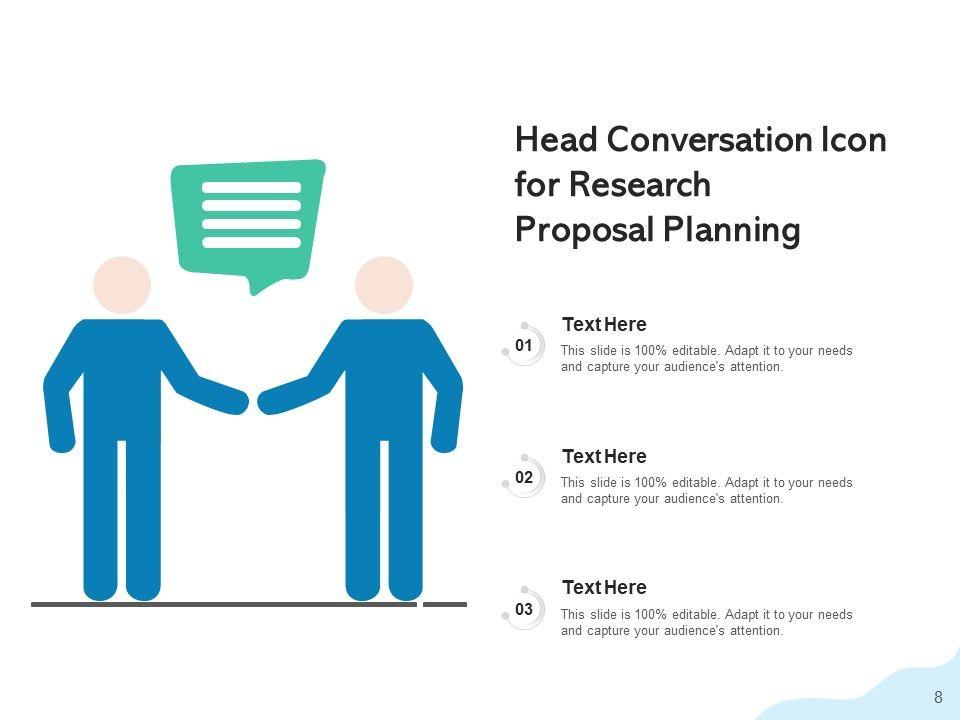 Head Conversation Icon for Research Proposal Planning

01

Text Here

This slide is 100% editable. Adapt it to your needs and capture your audience's attention.

02

Text Here

This slide is 100% editable. Adapt it to your needs and capture your audience's attention.

03

Text Here

This slide is 100% editable. Adapt it to your needs and capture your audience's attention.

8